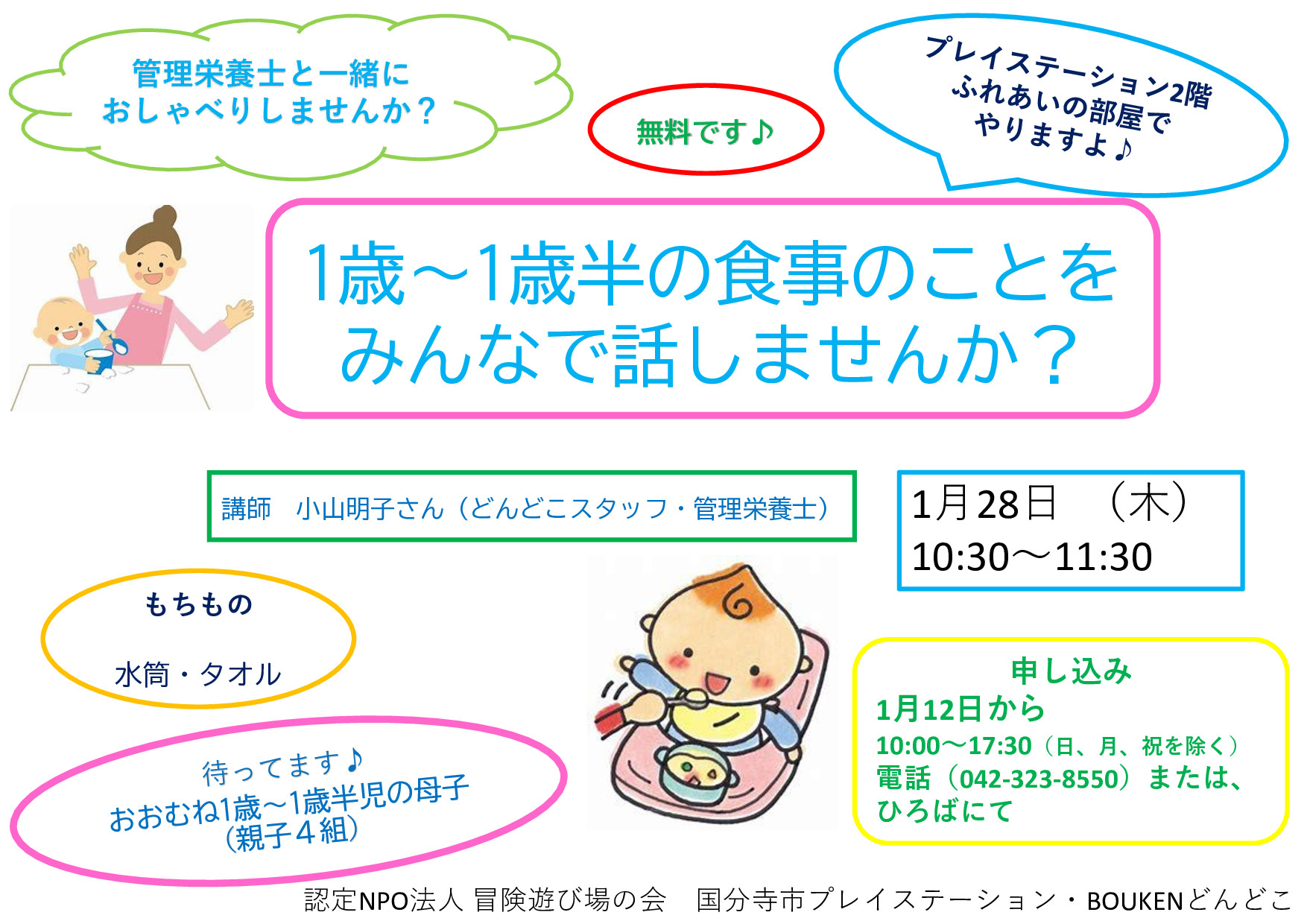 管理栄養士と一緒に
おしゃべりしませんか？

無料です♪

プレイステーション2階
ふれあいの部屋で
やりますよ♪

1歳～1歳半の食事のことを
みんなで話しませんか？

講師　小山明子さん（どんどこスタッフ・管理栄養士）

1月28日　（木）
10:30～11:30

もちもの

水筒・タオル

待ってます♪
おおむね1歳～1歳半児の母子
（親子４組）

申し込み
1月12日から
10:00～17:30（日、月、祝を除く）
電話（042-323-8550）または、
ひろばにて

認定NPO法人 冒険遊び場の会　国分寺市プレイステーション・BOUKENどんどこ